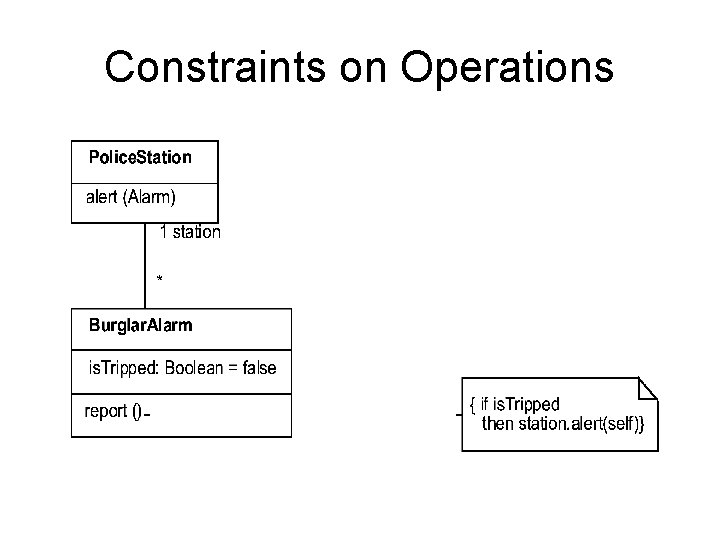 Constraints on Operations

PoliceStation

alert (Alarm)

1 station

*

BurglarAlarm

isTripped: Boolean = false

report ()

{ if isTripped
then station.alert(self)}